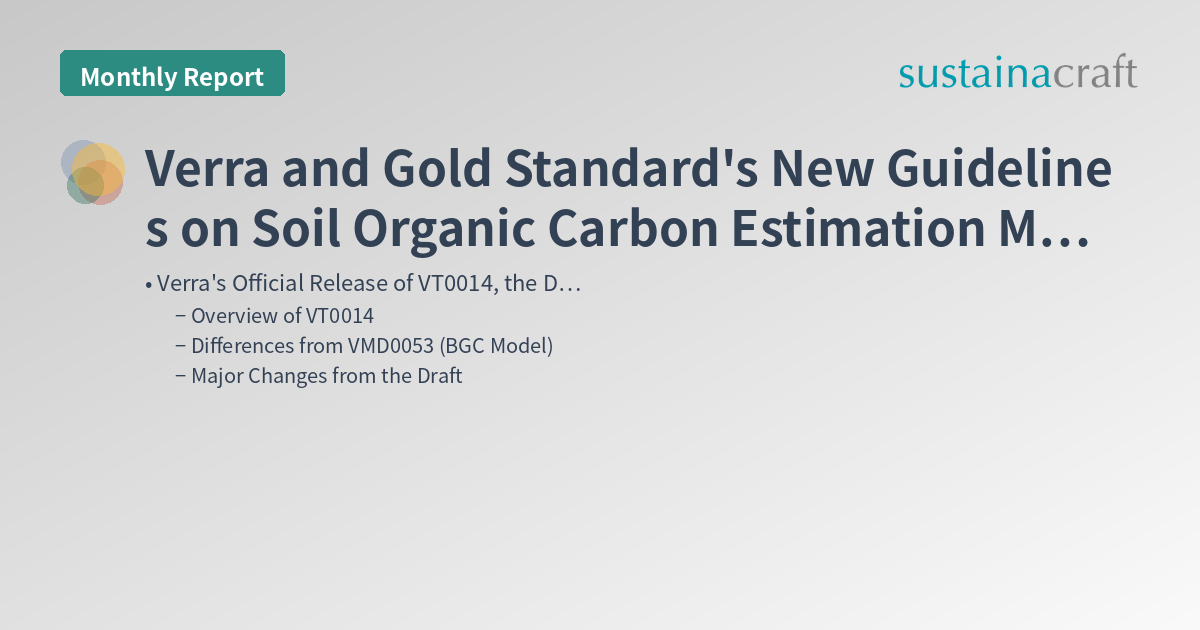 Monthly Report

sustainacraft

Verra and Gold Standard's New Guidelines on Soil Organic Carbon Estimation M…

• Verra's Official Release of VT0014, the D…
– Overview of VT0014
– Differences from VMD0053 (BGC Model)
– Major Changes from the Draft